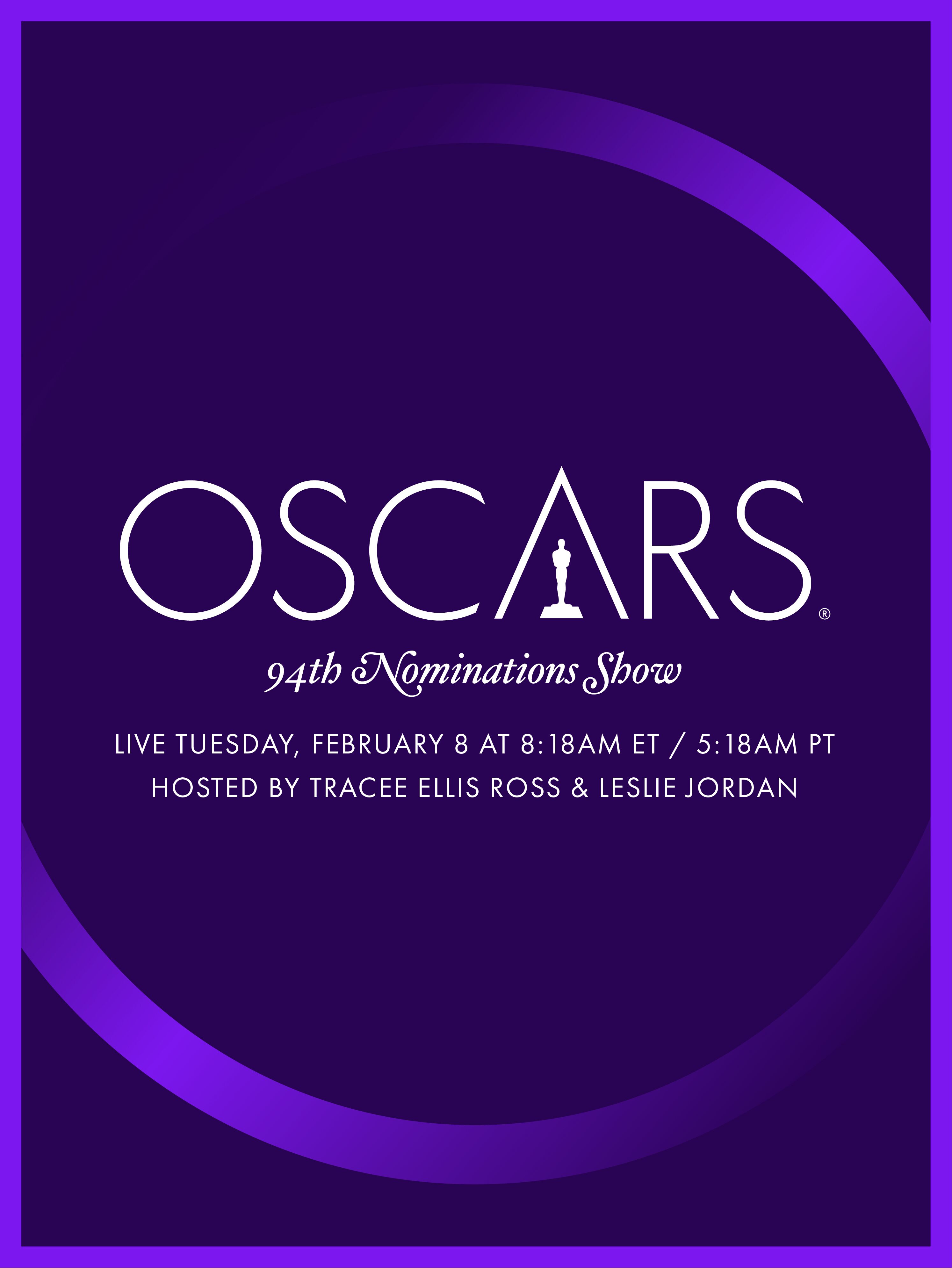 OSCARS®

94th Nominations Show

LIVE TUESDAY, FEBRUARY 8 AT 8:18AM ET / 5:18AM PT
HOSTED BY TRACEE ELLIS ROSS & LESLIE JORDAN